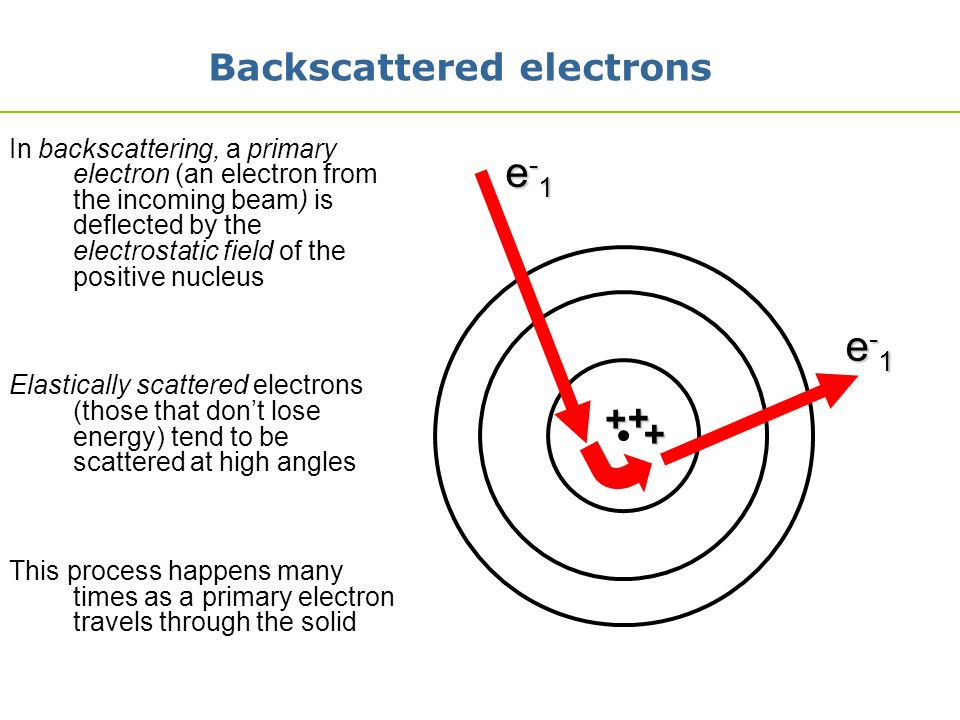 Backscattered electrons

In backscattering, a primary electron (an electron from the incoming beam) is deflected by the electrostatic field of the positive nucleus

Elastically scattered electrons (those that don't lose energy) tend to be scattered at high angles

This process happens many times as a primary electron travels through the solid

$e^-_1$

$e^-_1$

+++